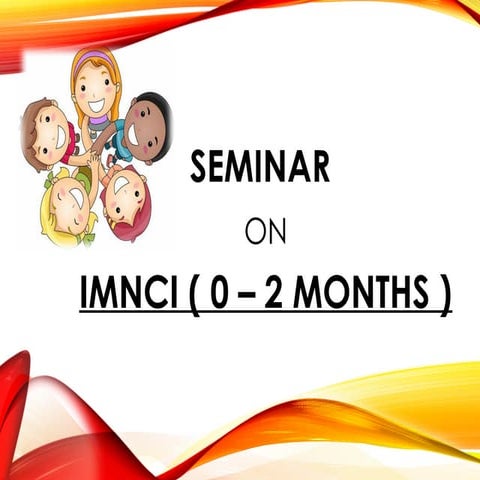 SEMINAR

ON

IMNCI ( 0 – 2 MONTHS )